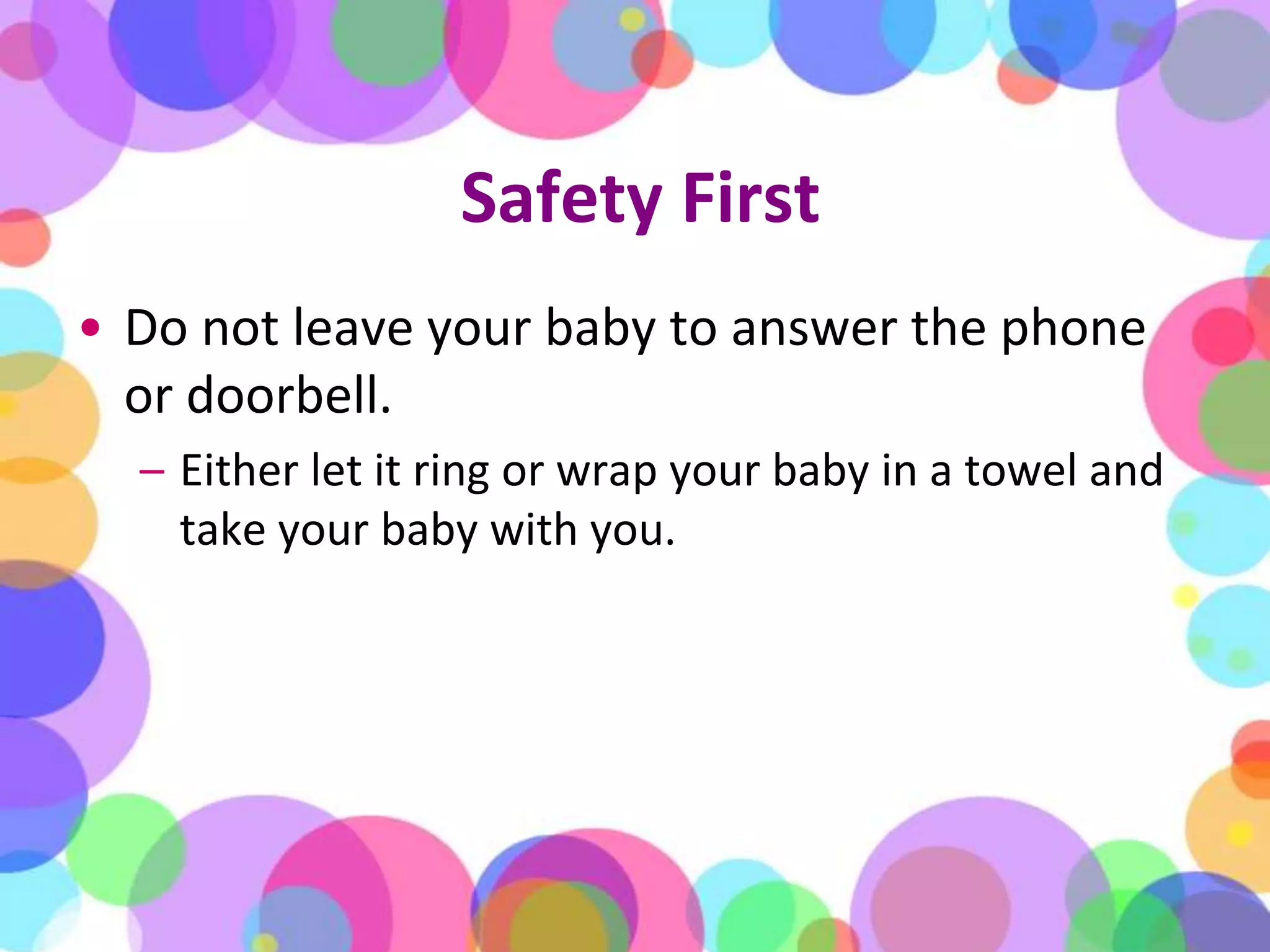 Safety First

• Do not leave your baby to answer the phone or doorbell.

– Either let it ring or wrap your baby in a towel and take your baby with you.